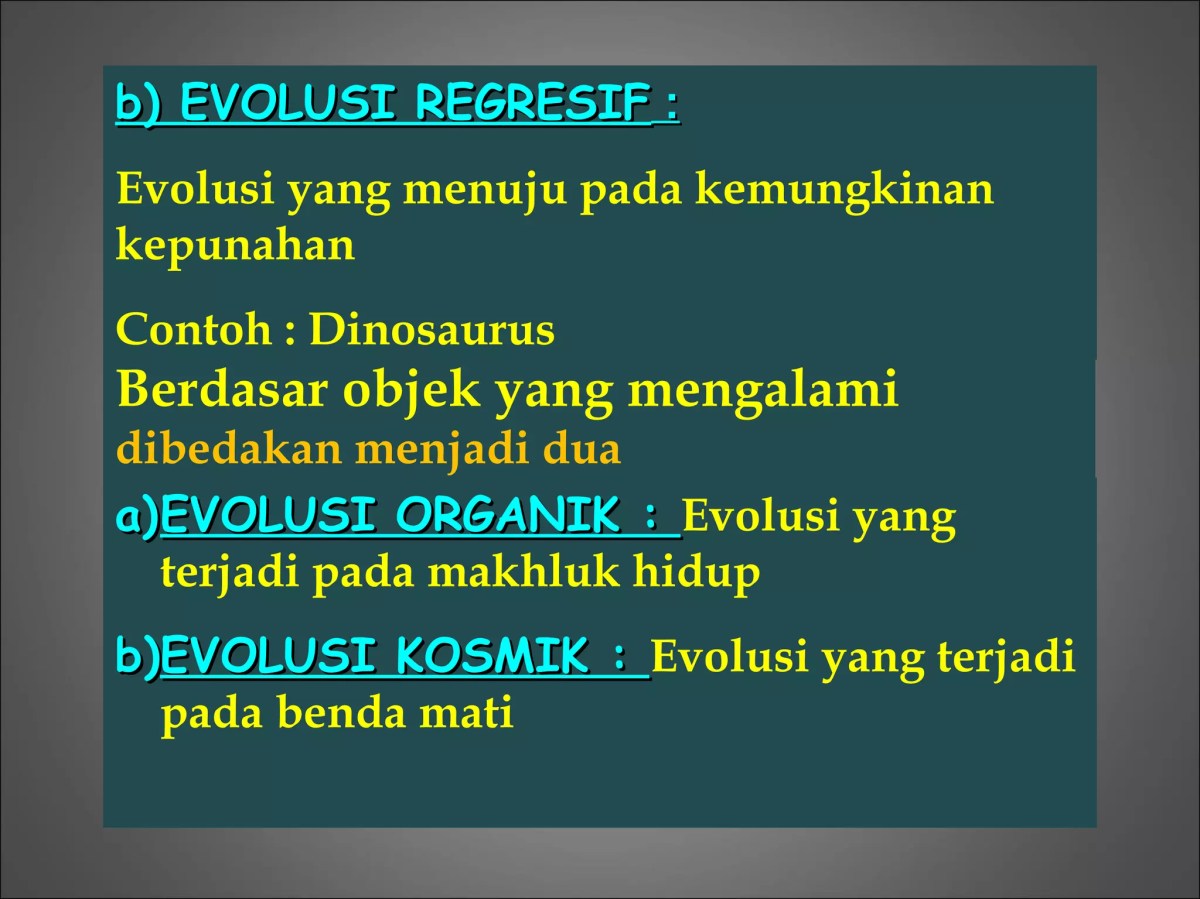 b) EVOLUSI REGRESIF :

Evolusi yang menuju pada kemungkinan kepunahan

Contoh : Dinosaurus

Berdasar objek yang mengalami dibedakan menjadi dua

a)EVOLUSI ORGANIK : Evolusi yang terjadi pada makhluk hidup

b)EVOLUSI KOSMIK : Evolusi yang terjadi pada benda mati